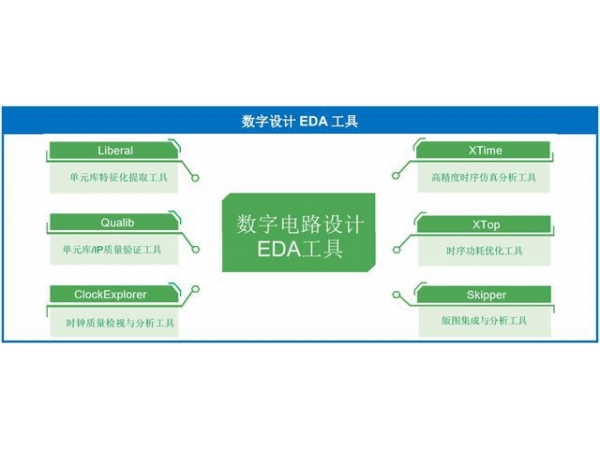 数字设计 EDA 工具

Liberal

单元库特征化提取工具

Qualib

单元库/IP质量验证工具

ClockExplorer

时钟质量检视与分析工具

数字电路设计
EDA工具

XTime

高精度时序仿真分析工具

XTop

时序功耗优化工具

Skipper

版图集成与分析工具